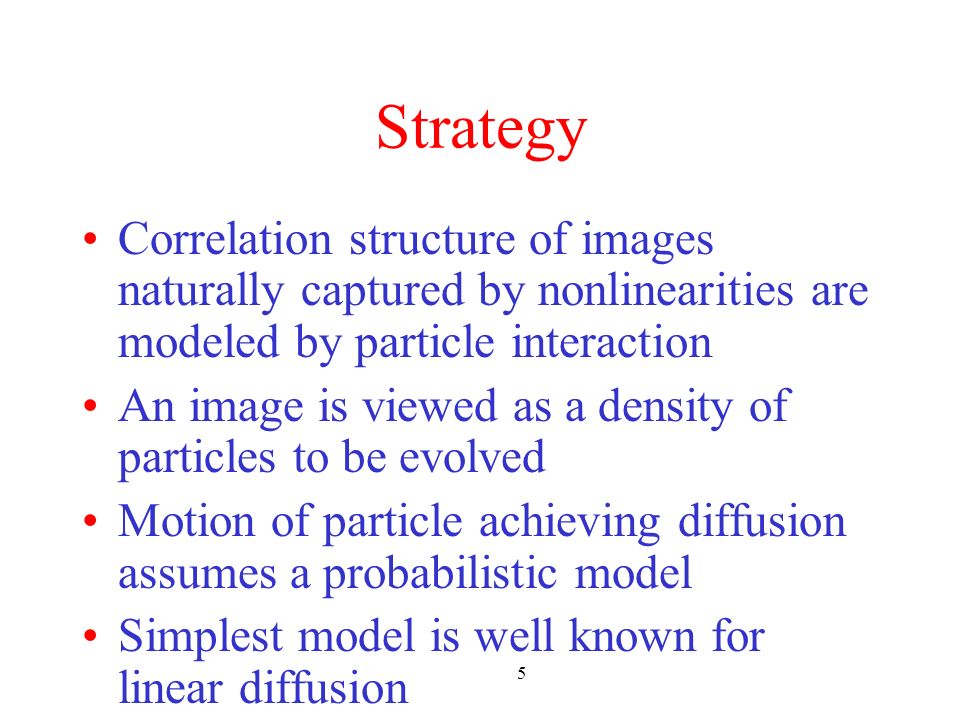 Strategy

• Correlation structure of images naturally captured by nonlinearities are modeled by particle interaction
• An image is viewed as a density of particles to be evolved
• Motion of particle achieving diffusion assumes a probabilistic model
• Simplest model is well known for linear diffusion

5